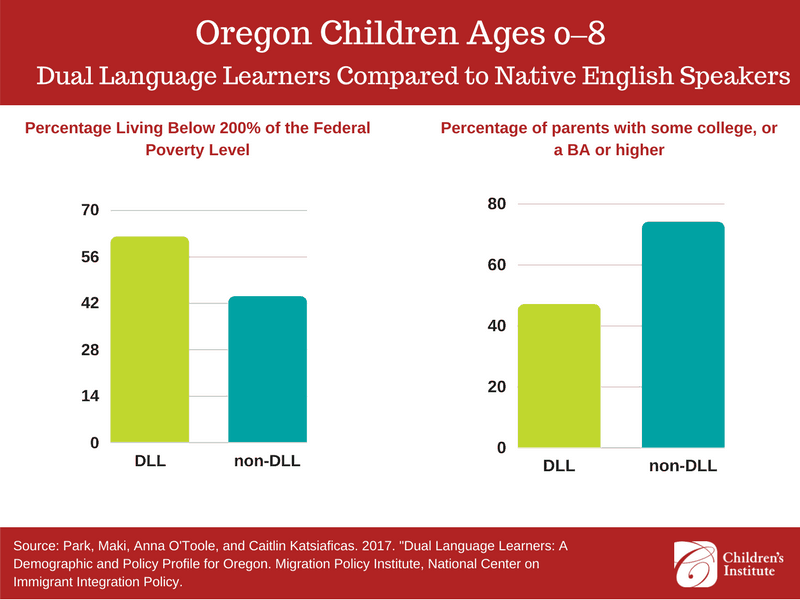 Oregon Children Ages 0–8

Dual Language Learners Compared to Native English Speakers

Percentage Living Below 200% of the Federal Poverty Level

70
56
42
28
14
0

DLL
non-DLL

Percentage of parents with some college, or a BA or higher

80
60
40
20
0

DLL
non-DLL

Source: Park, Maki, Anna O'Toole, and Caitlin Katsiaficas. 2017. "Dual Language Learners: A Demographic and Policy Profile for Oregon. Migration Policy Institute, National Center on Immigrant Integration Policy.

Children's Institute